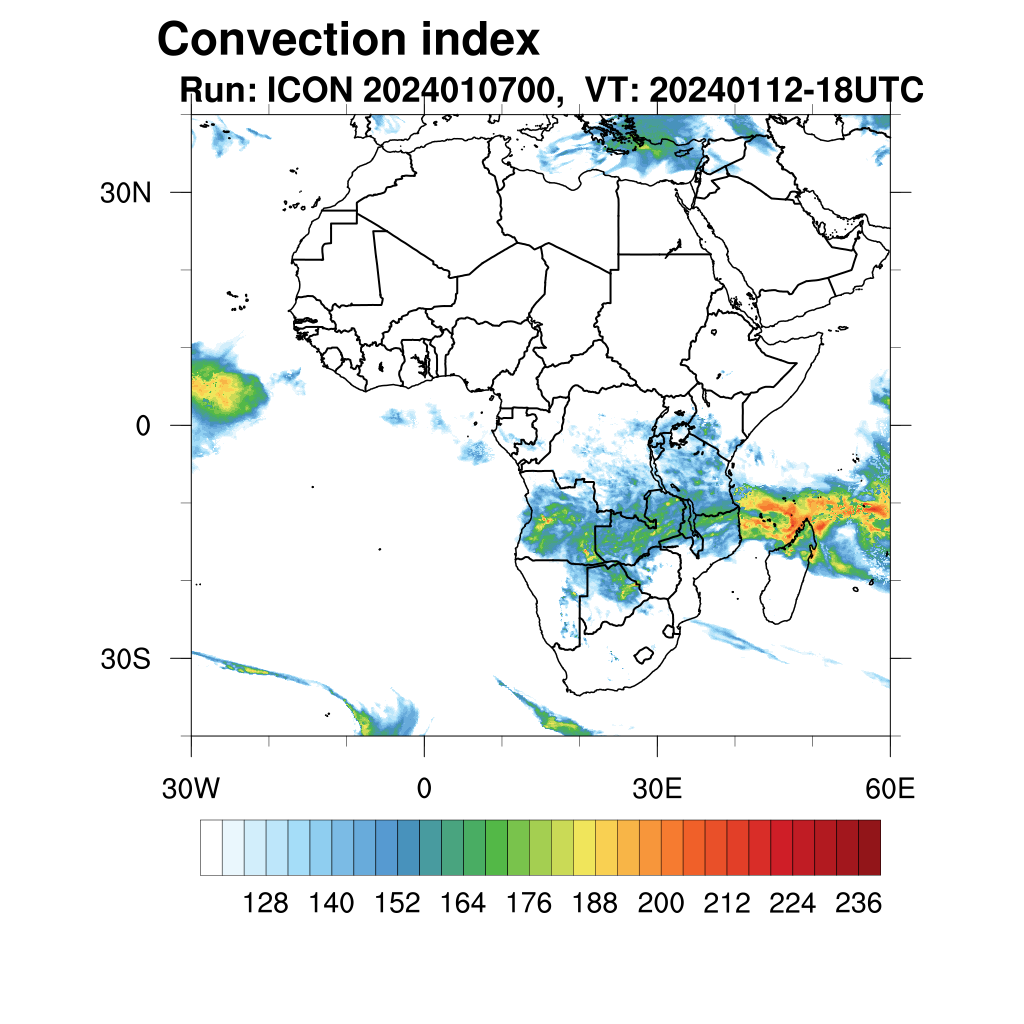 Convection index
Run: ICON 2024010700, VT: 20240112-18UTC

30N
0
30S

30W
0
30E
60E

128 140 152 164 176 188 200 212 224 236